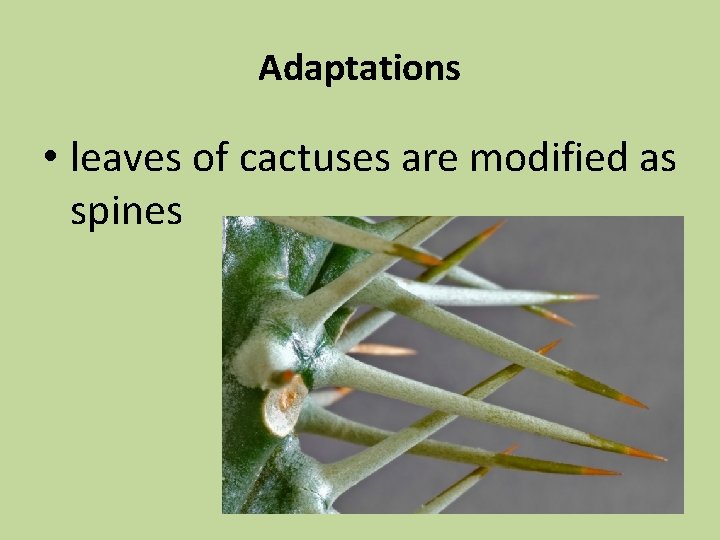 Adaptations

• leaves of cactuses are modified as spines